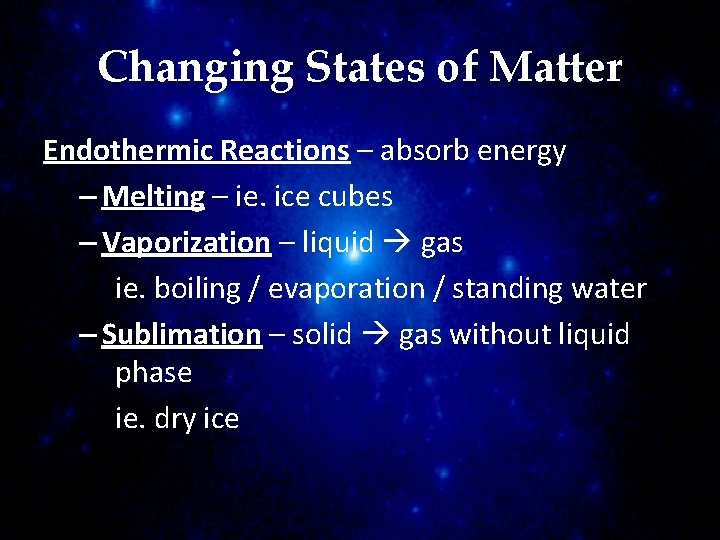 Changing States of Matter

Endothermic Reactions – absorb energy

– Melting – ie. ice cubes

– Vaporization – liquid → gas
ie. boiling / evaporation / standing water

– Sublimation – solid → gas without liquid phase
ie. dry ice